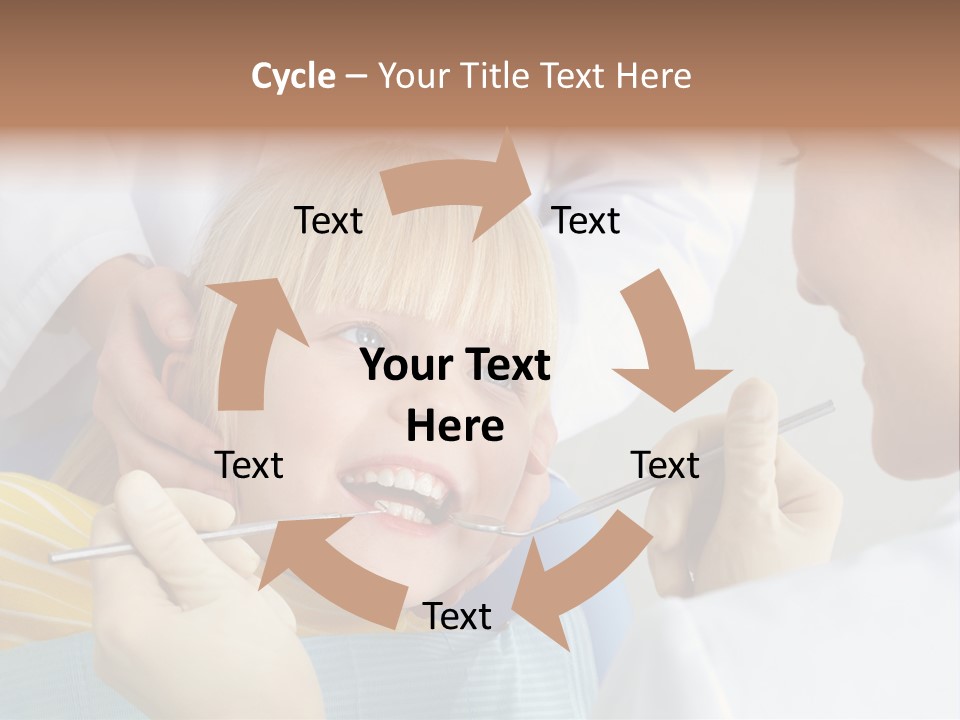 Cycle – Your Title Text Here

Text

Text

Your Text Here

Text

Text

Text